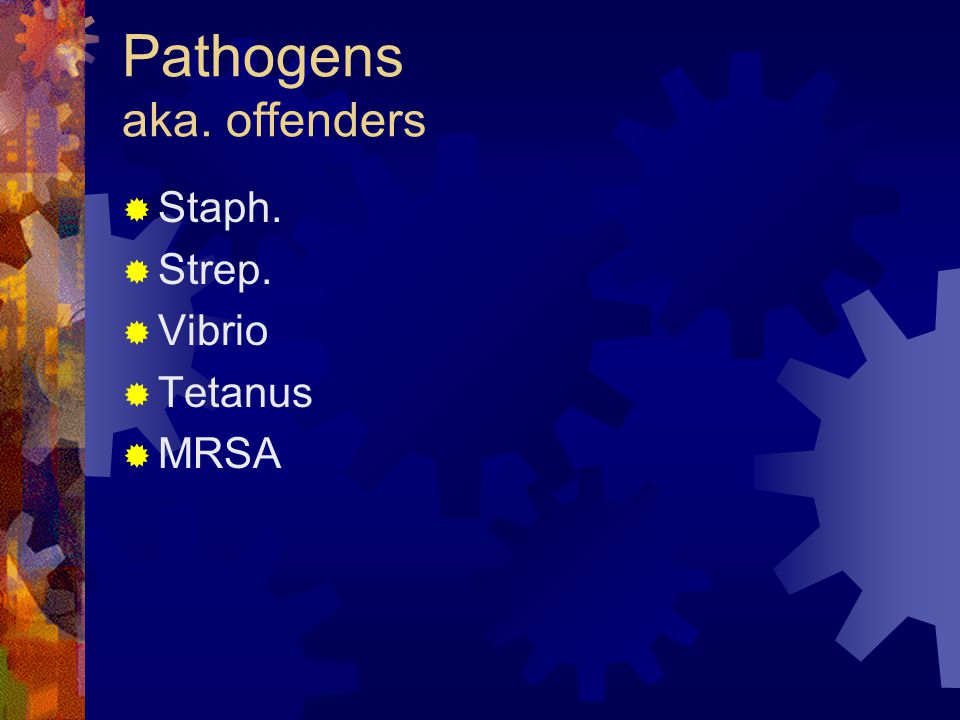 Pathogens
aka. offenders

Staph.
Strep.
Vibrio
Tetanus
MRSA